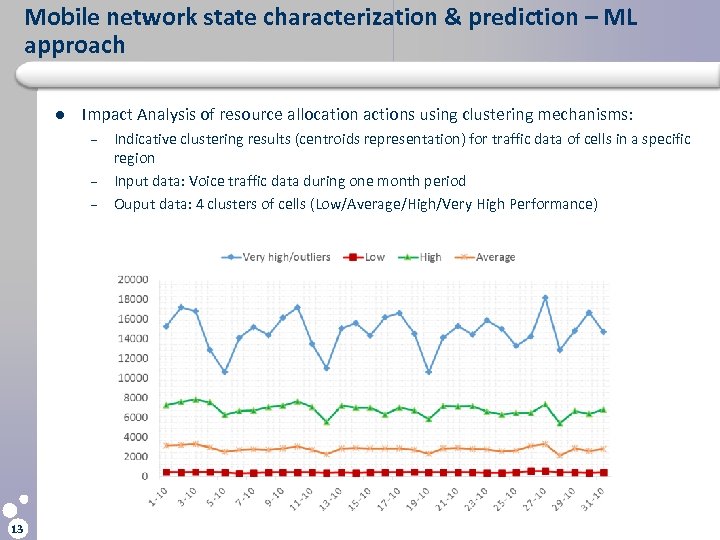 Mobile network state characterization & prediction – ML approach

● Impact Analysis of resource allocation actions using clustering mechanisms:
– Indicative clustering results (centroids representation) for traffic data of cells in a specific region
– Input data: Voice traffic data during one month period
– Ouput data: 4 clusters of cells (Low/Average/High/Very High Performance)

Very high/outliers Low High Average

20000
18000
16000
14000
12000
10000
8000
6000
4000
2000
0

1-10 3-10 5-10 7-10 9-10 11-10 13-10 15-10 17-10 19-10 21-10 23-10 25-10 27-10 29-10 31-10

13